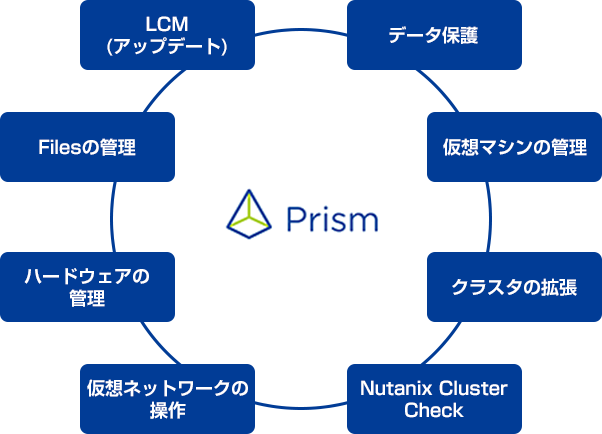 LCM
(アップデート)

データ保護

Filesの管理

仮想マシンの管理

Prism

ハードウェアの管理

クラスタの拡張

仮想ネットワークの操作

Nutanix Cluster Check